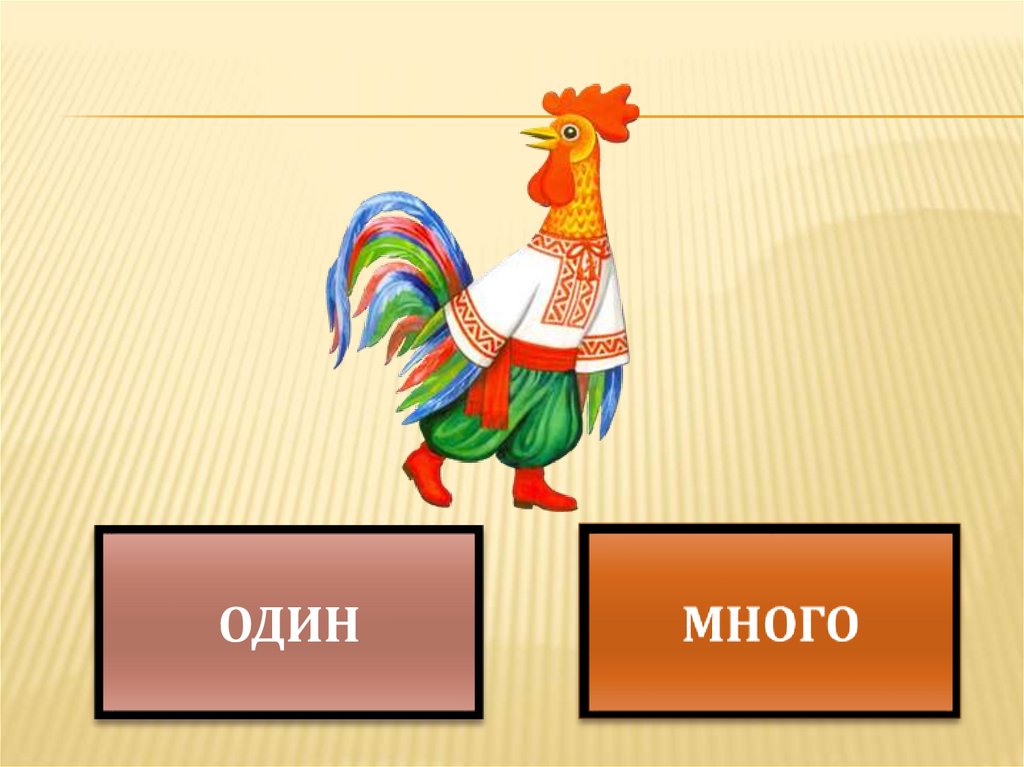 ОДИН

МНОГО